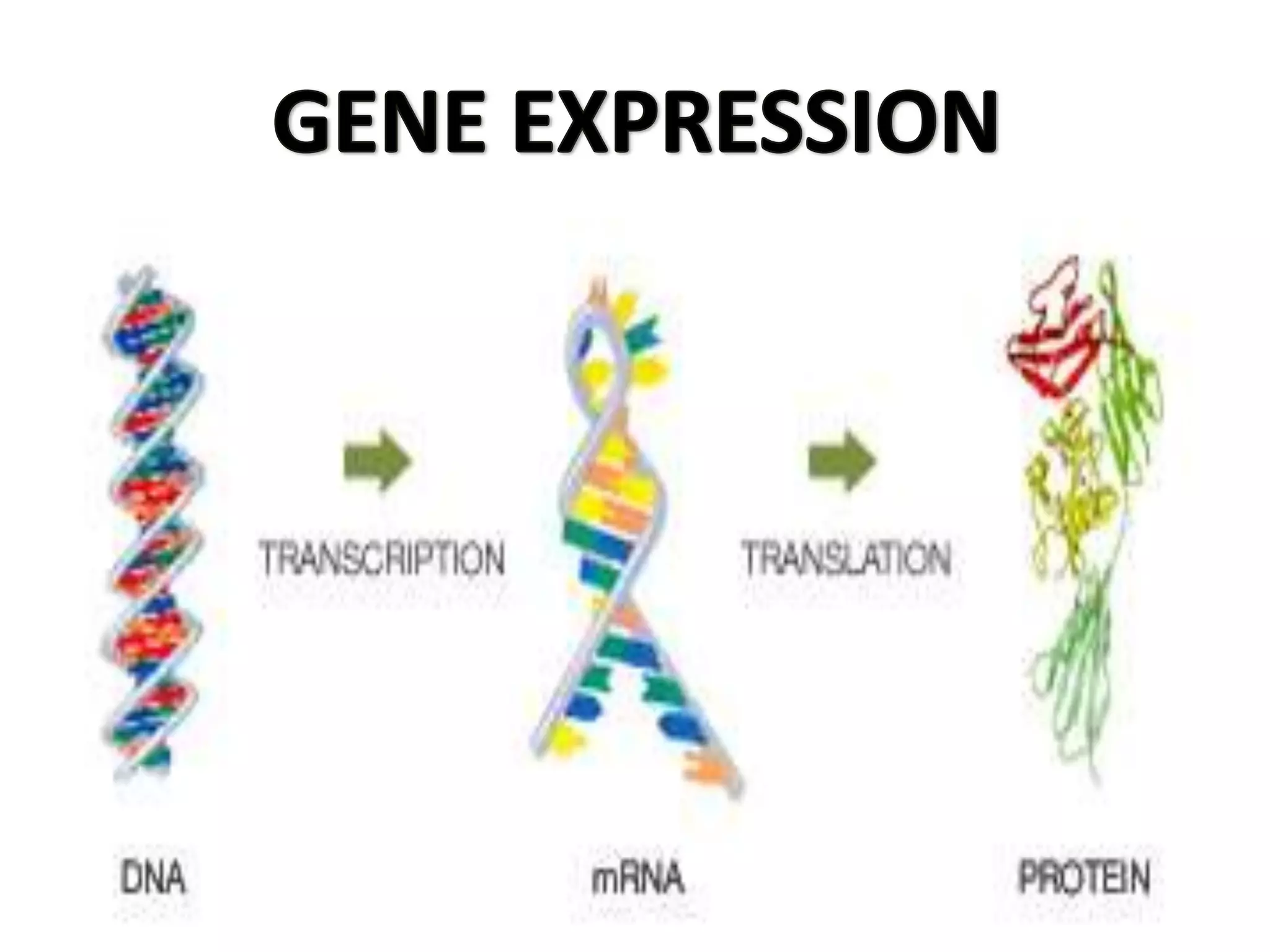 GENE EXPRESSION

TRANSCRIPTION

TRANSLATION

DNA

mRNA

PROTEIN